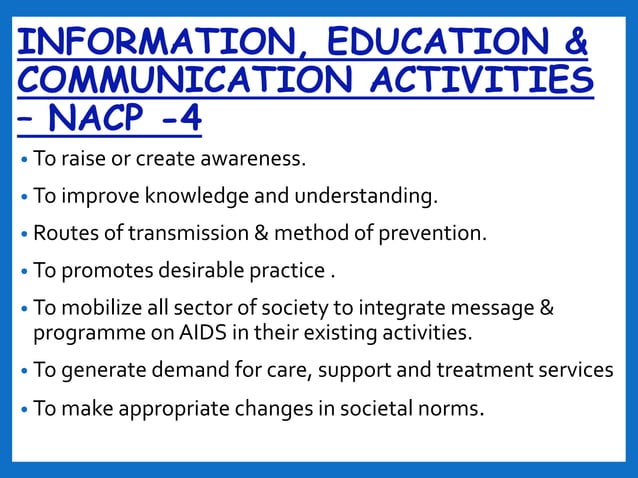 INFORMATION, EDUCATION & COMMUNICATION ACTIVITIES – NACP -4

• To raise or create awareness.
• To improve knowledge and understanding.
• Routes of transmission & method of prevention.
• To promotes desirable practice .
• To mobilize all sector of society to integrate message & programme on AIDS in their existing activities.
• To generate demand for care, support and treatment services
• To make appropriate changes in societal norms.